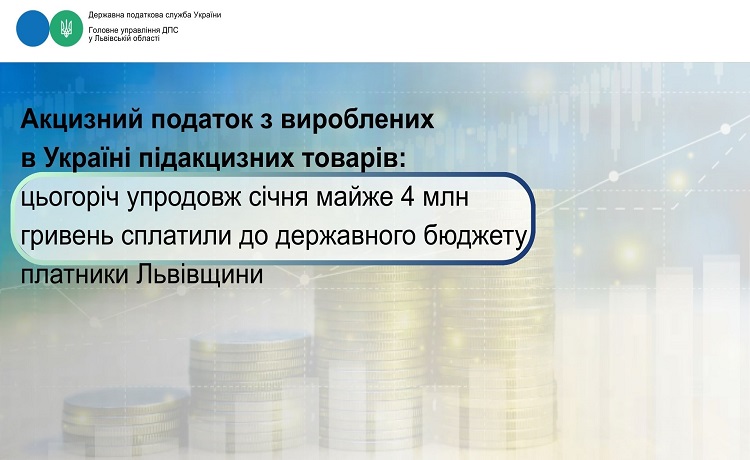 Державна податкова служба України
Головне управління ДПС у Львівській області

Акцизний податок з вироблених в Україні підакцизних товарів:

цьогоріч упродовж січня майже 4 млн гривень сплатили до державного бюджету платники Львівщини